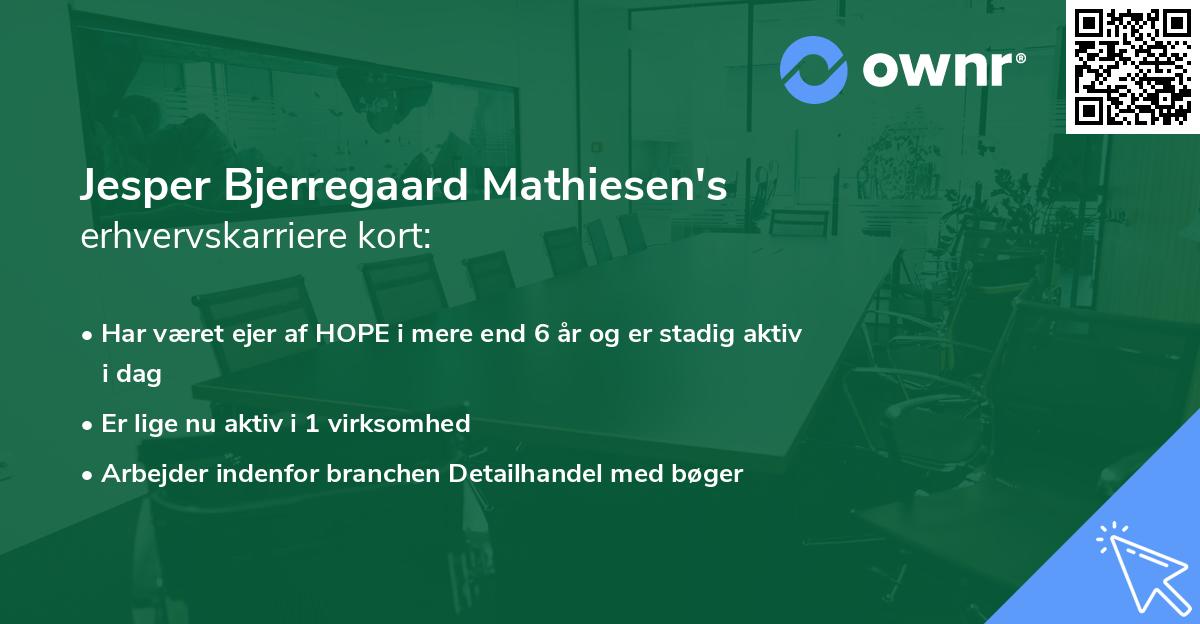 ownr®

Jesper Bjerregaard Mathiesen's
erhvervskarriere kort:

• Har været ejer af HOPE i mere end 6 år og er stadig aktiv i dag
• Er lige nu aktiv i 1 virksomhed
• Arbejder indenfor branchen Detailhandel med bøger